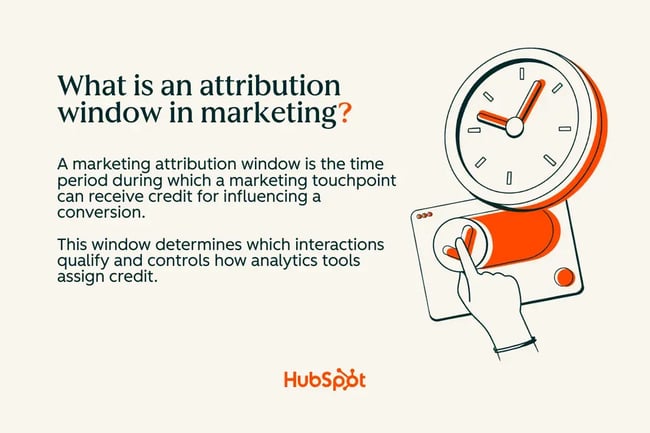 What is an attribution window in marketing?

A marketing attribution window is the time period during which a marketing touchpoint can receive credit for influencing a conversion.

This window determines which interactions qualify and controls how analytics tools assign credit.

HubSpot